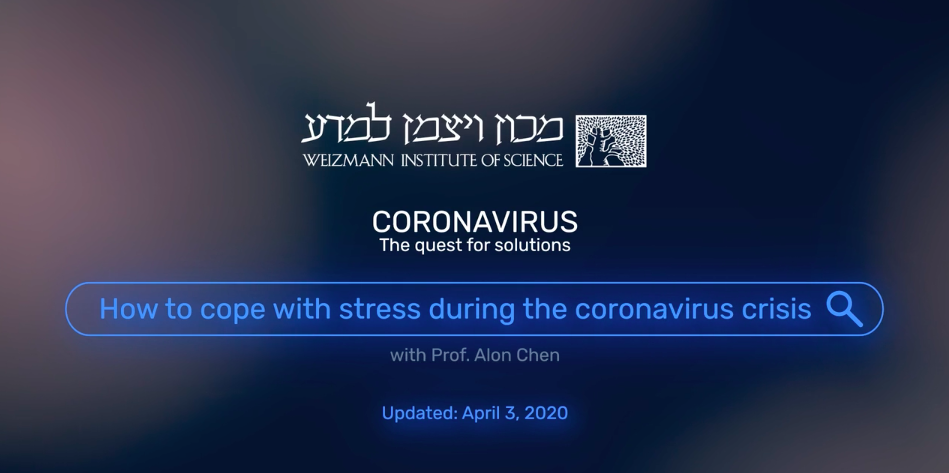 מכון ויצמן למדע
WEIZMANN INSTITUTE OF SCIENCE

CORONAVIRUS
The quest for solutions

How to cope with stress during the coronavirus crisis

with Prof. Alon Chen

Updated: April 3, 2020